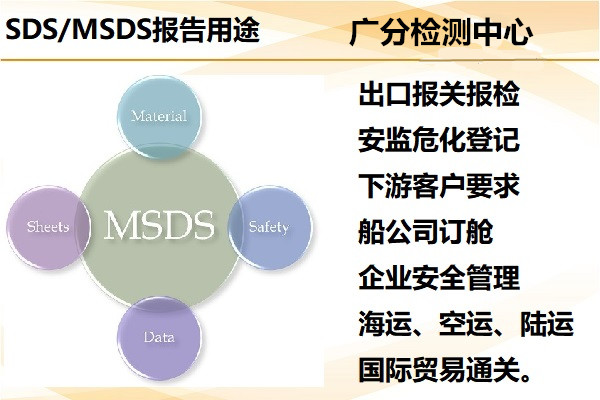 SDS/MSDS报告用途

广分检测中心

Material

Sheets

MSDS

Safety

Data

出口报关报检

安监危化登记

下游客户要求

船公司订舱

企业安全管理

海运、空运、陆运

国际贸易通关。